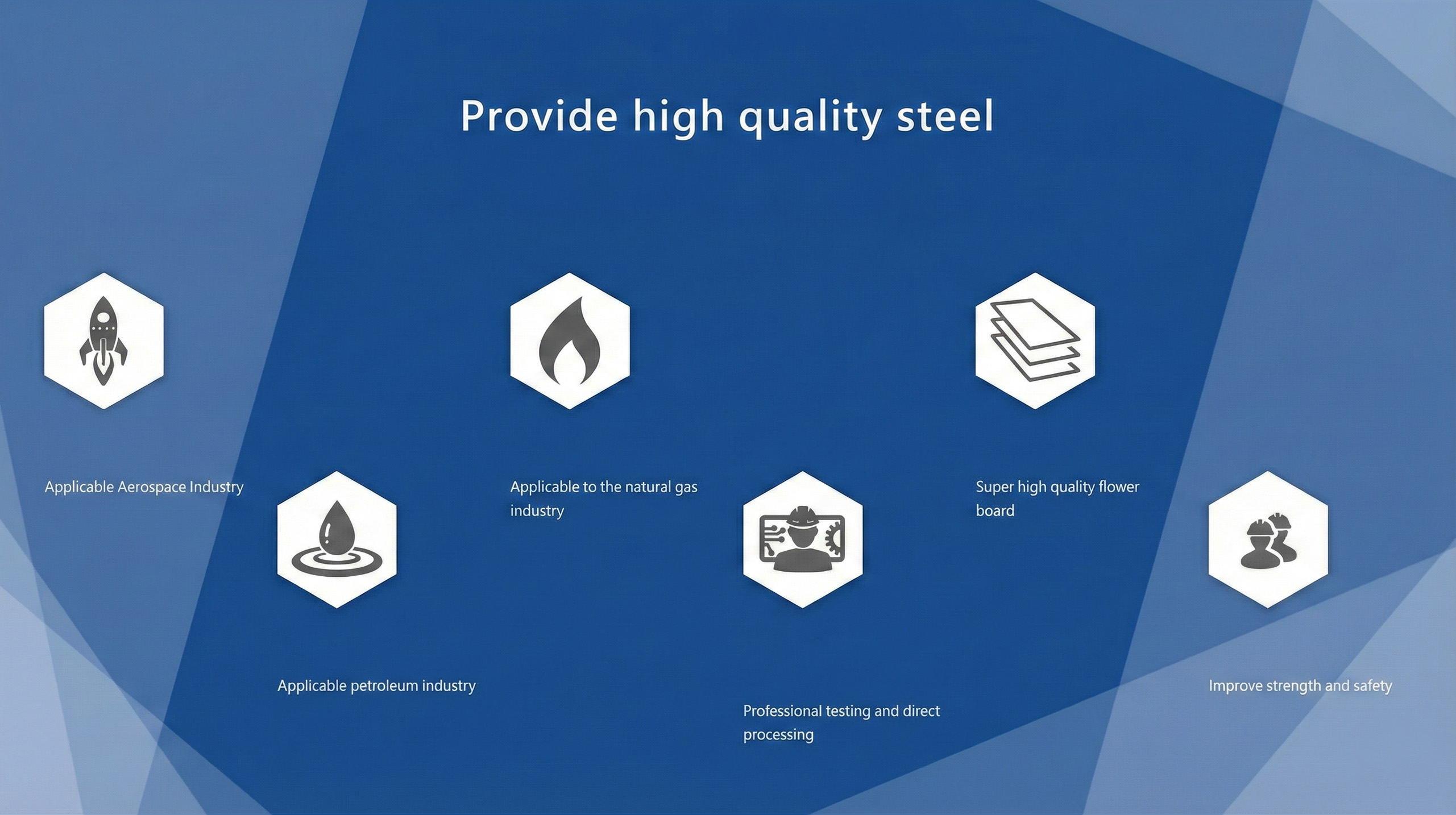 Provide high quality steel

Applicable Aerospace Industry

Applicable petroleum industry

Applicable to the natural gas industry

Professional testing and direct processing

Super high quality flower board

Improve strength and safety